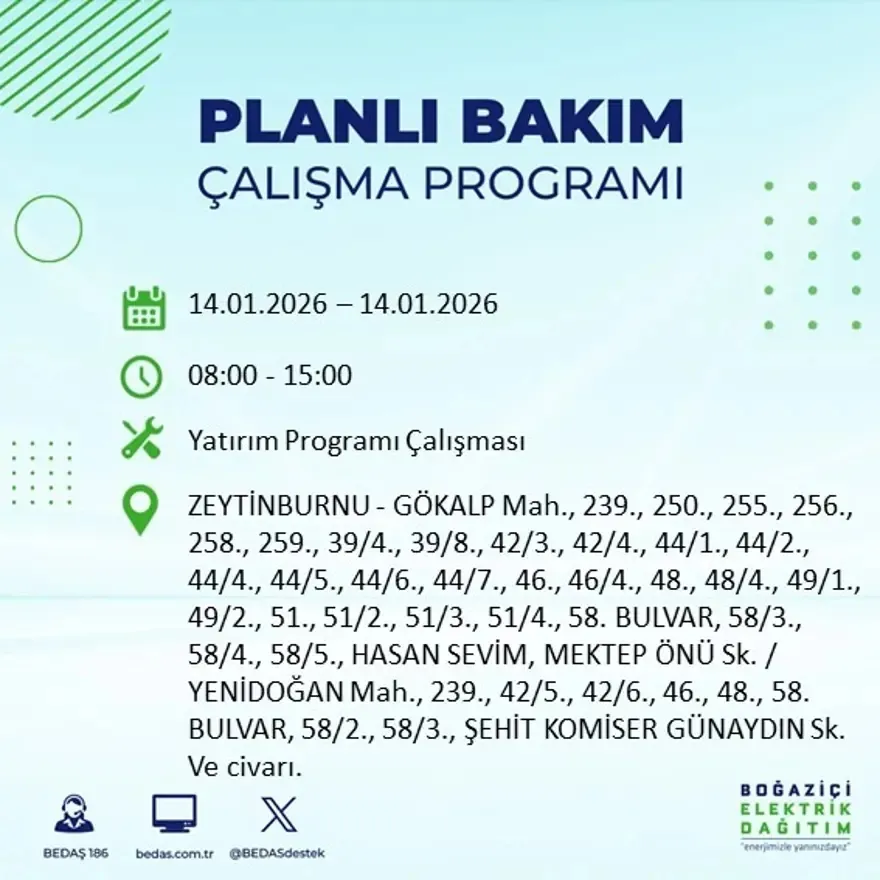 PLANLI BAKIM
ÇALIŞMA PROGRAMI

14.01.2026 – 14.01.2026

08:00 - 15:00

Yatırım Programı Çalışması

ZEYTİNBURNU - GÖKALP Mah., 239., 250., 255., 256., 258., 259., 39/4., 39/8., 42/3., 42/4., 44/1., 44/2., 44/4., 44/5., 44/6., 44/7., 46., 46/4., 48., 48/4., 49/1., 49/2., 51., 51/2., 51/3., 51/4., 58. BULVAR, 58/3., 58/4., 58/5., HASAN SEVİM, MEKTEP ÖNÜ Sk. / YENİDOĞAN Mah., 239., 42/5., 42/6., 46., 48., 58. BULVAR, 58/2., 58/3., ŞEHİT KOMİSER GÜNAYDIN Sk. Ve civarı.

BEDAŞ 186 bedas.com.tr @BEDASdestek

BOĞAZİÇİ ELEKTRİK DAĞITIM
"enerjimizle yanınızdayız"